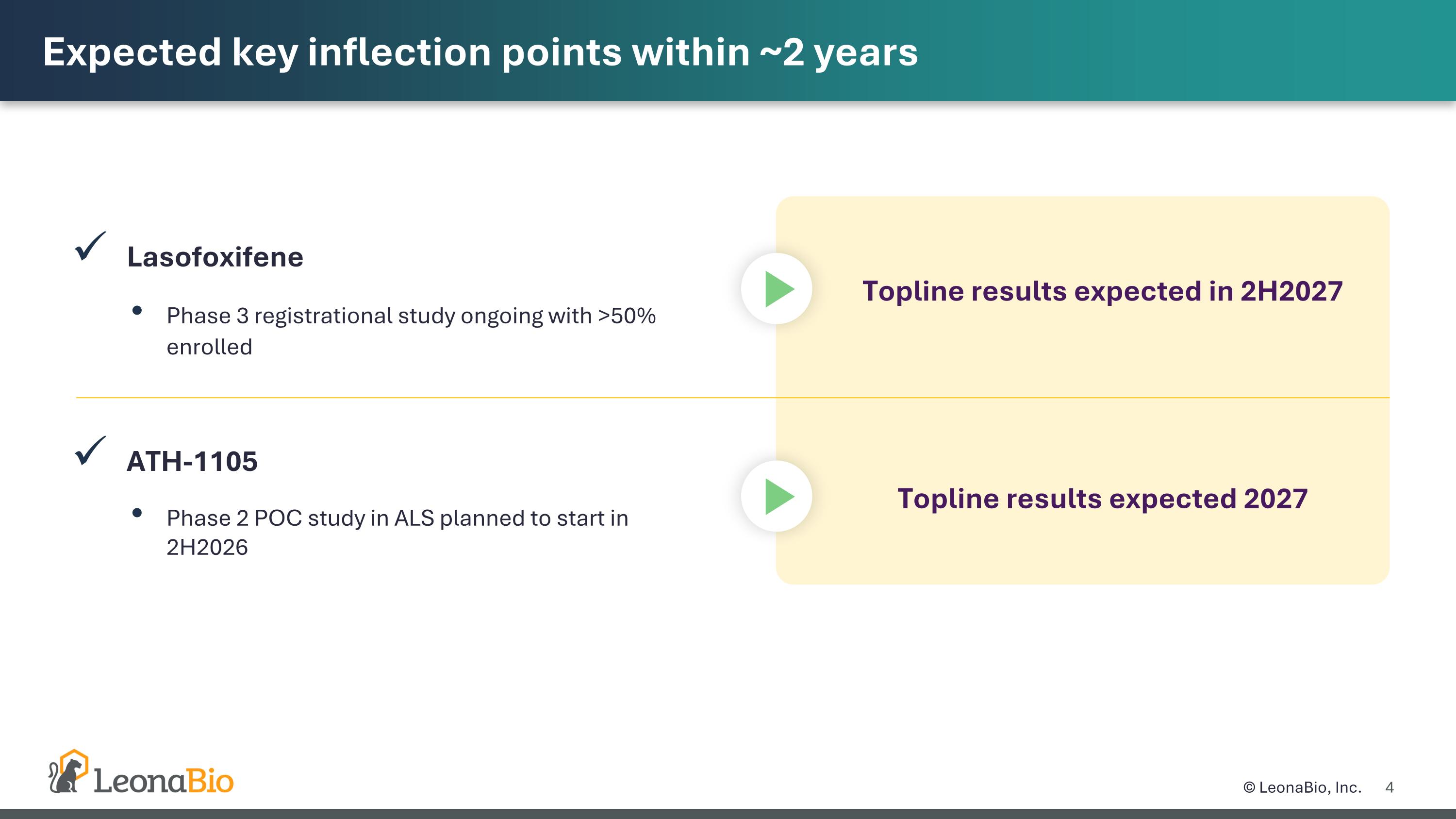 Expected key inflection points within ~2 years

✓ Lasofoxifene

• Phase 3 registrational study ongoing with >50% enrolled

Topline results expected in 2H2027

✓ ATH-1105

• Phase 2 POC study in ALS planned to start in 2H2026

Topline results expected 2027

LeonaBio

© LeonaBio, Inc. 4